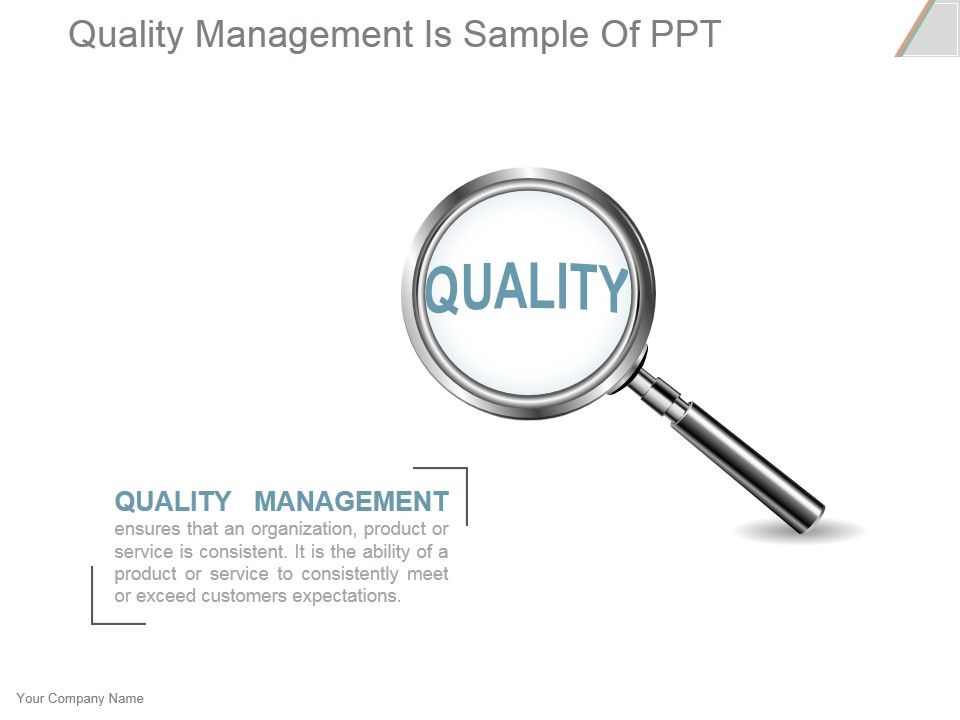 Quality Management Is Sample Of PPT

QUALITY

QUALITY MANAGEMENT ensures that an organization, product or service is consistent. It is the ability of a product or service to consistently meet or exceed customers expectations.

Your Company Name